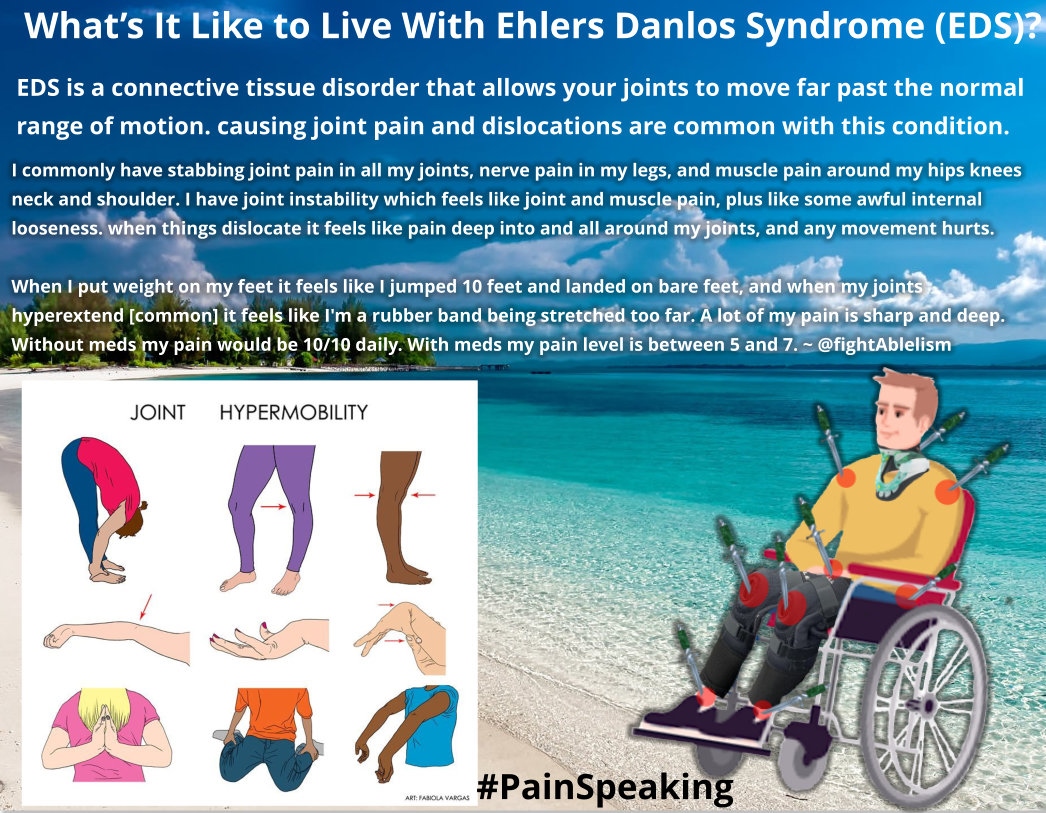 What's It Like to Live With Ehlers Danlos Syndrome (EDS)?

EDS is a connective tissue disorder that allows your joints to move far past the normal range of motion. causing joint pain and dislocations are common with this condition.

I commonly have stabbing joint pain in all my joints, nerve pain in my legs, and muscle pain around my hips knees neck and shoulder. I have joint instability which feels like joint and muscle pain, plus like some awful internal looseness. when things dislocate it feels like pain deep into and all around my joints, and any movement hurts.

When I put weight on my feet it feels like I jumped 10 feet and landed on bare feet, and when my joints hyperextend [common] it feels like I'm a rubber band being stretched too far. A lot of my pain is sharp and deep. Without meds my pain would be 10/10 daily. With meds my pain level is between 5 and 7. ~ @fightAblelism

JOINT HYPERMOBILITY

ART: FABIOLA VARGAS

#PainSpeaking